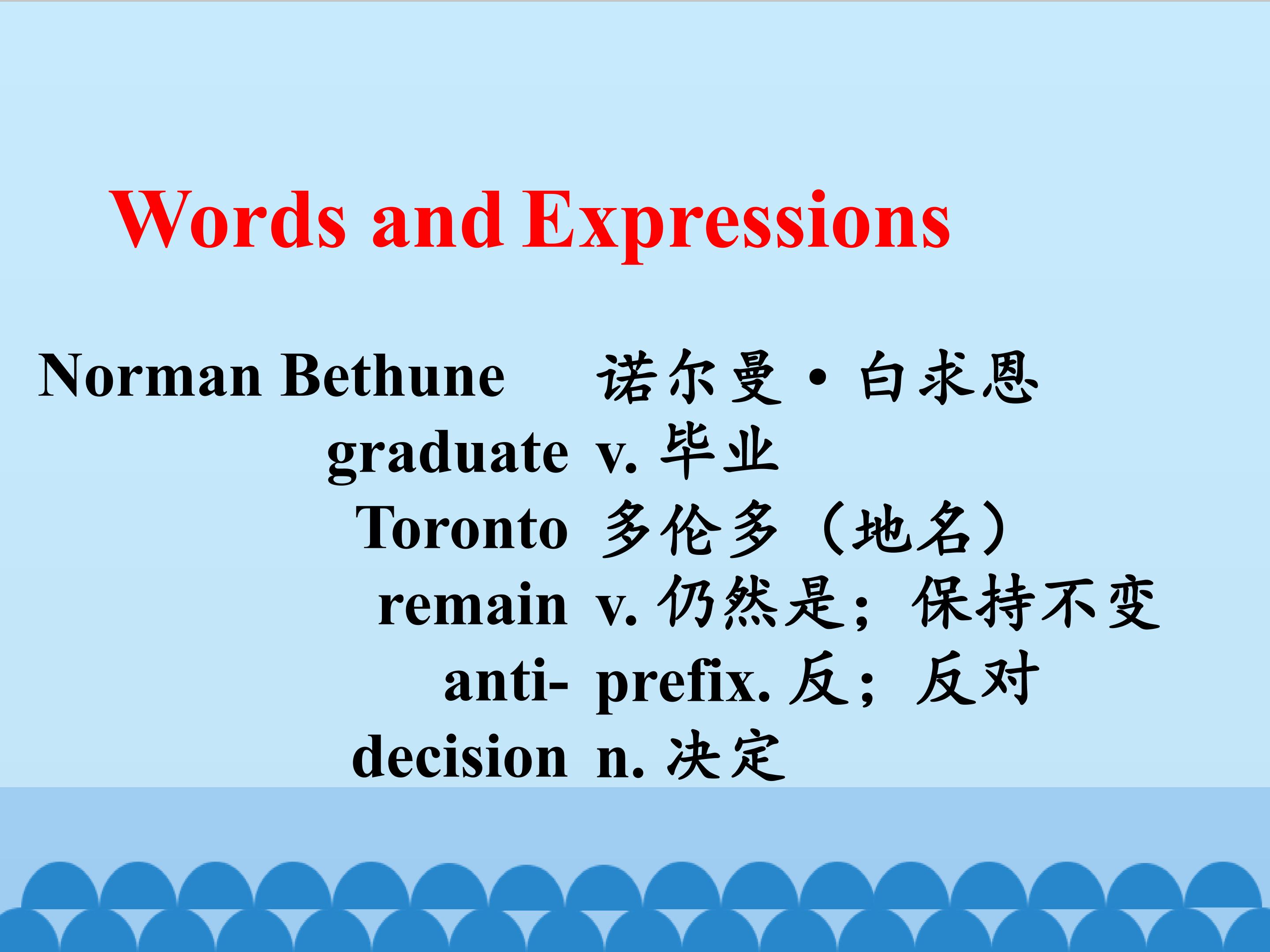 Words and Expressions

Norman Bethune 诺尔曼·白求恩
graduate v. 毕业
Toronto 多伦多（地名）
remain v. 仍然是；保持不变
anti- prefix. 反；反对
decision n. 决定